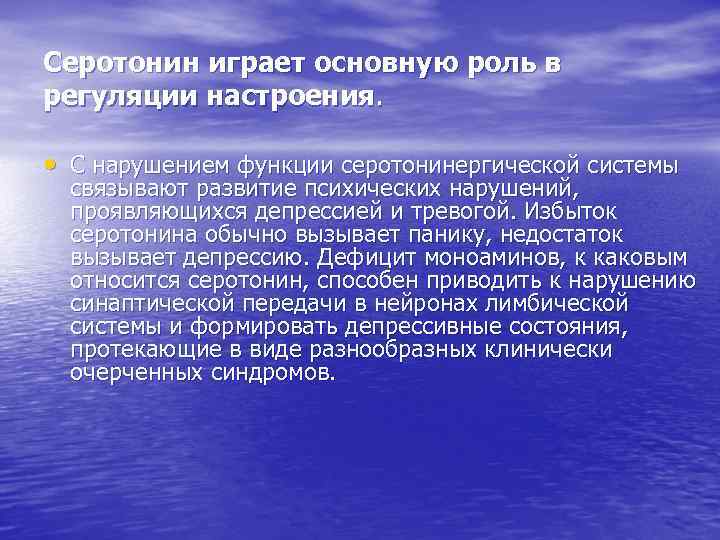 Серотонин играет основную роль в регуляции настроения.

• С нарушением функции серотонинергической системы связывают развитие психических нарушений, проявляющихся депрессией и тревогой. Избыток серотонина обычно вызывает панику, недостаток вызывает депрессию. Дефицит моноаминов, к каковым относится серотонин, способен приводить к нарушению синаптической передачи в нейронах лимбической системы и формировать депрессивные состояния, протекающие в виде разнообразных клинически очерченных синдромов.